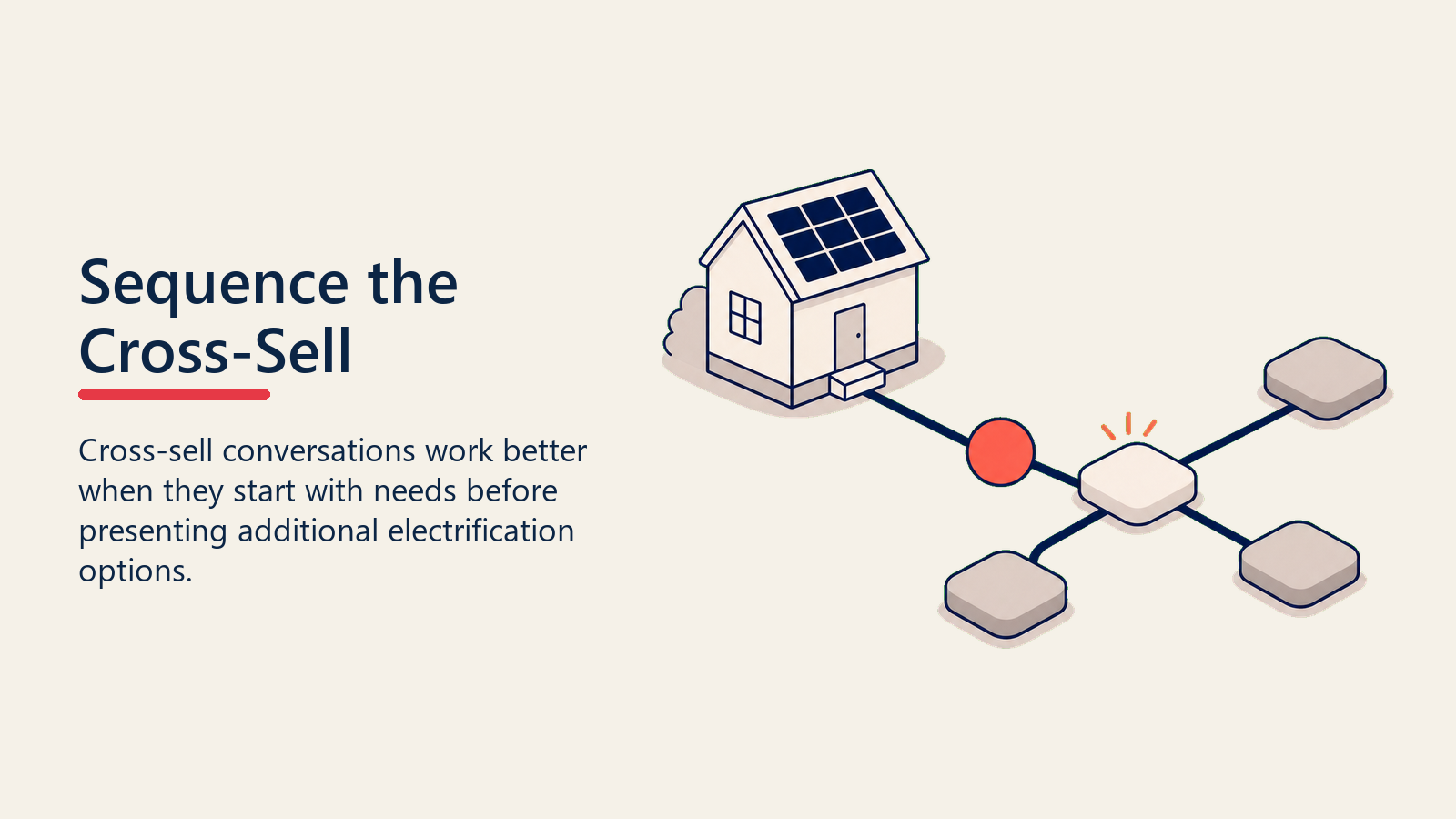 Sequence the Cross-Sell

Cross-sell conversations work better when they start with needs before presenting additional electrification options.